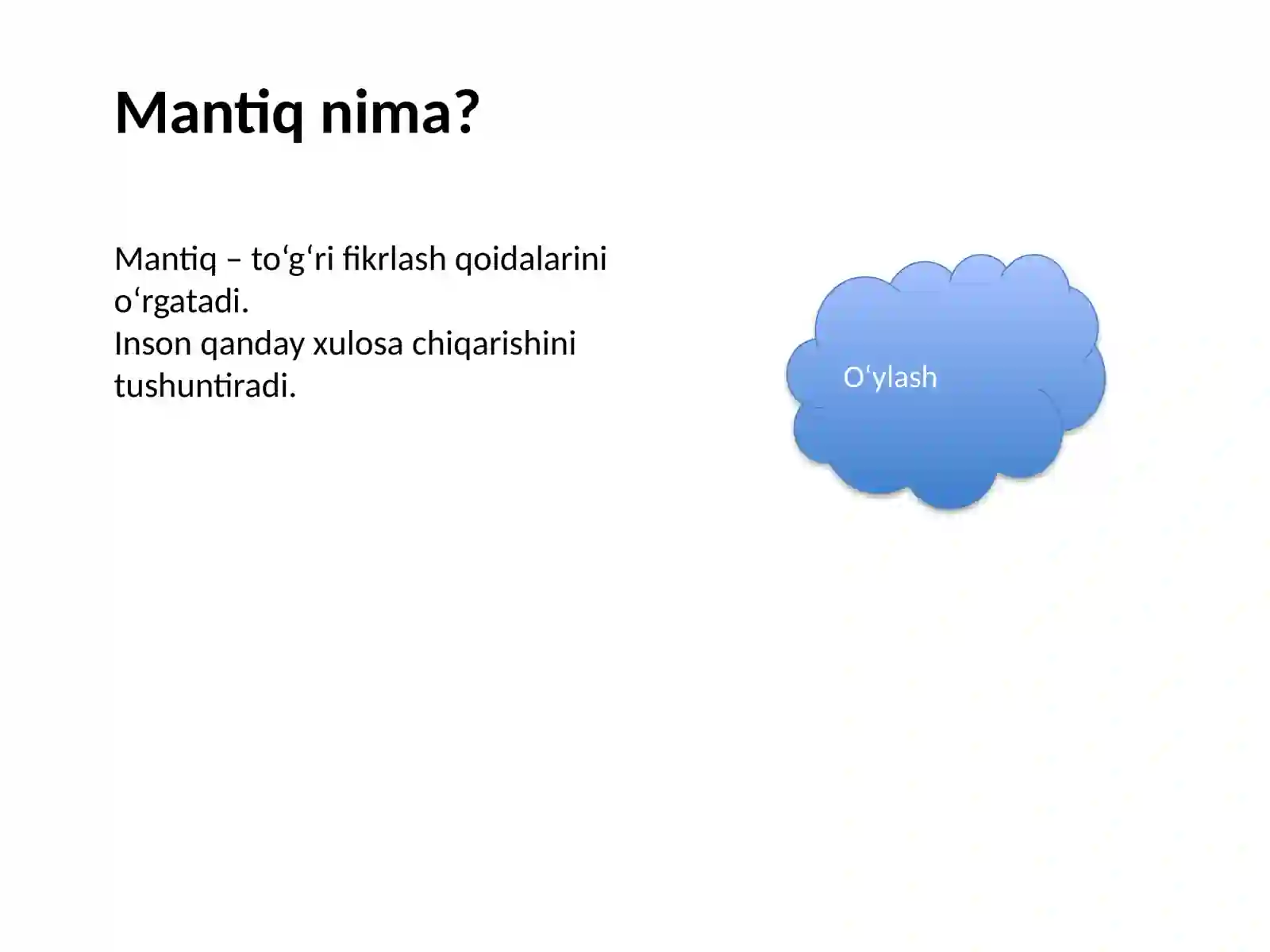 Mantiq nima?

Mantiq – to‘g‘ri fikrlash qoidalarini o‘rgatadi.
Inson qanday xulosa chiqarishini tushuntiradi.

O‘ylash